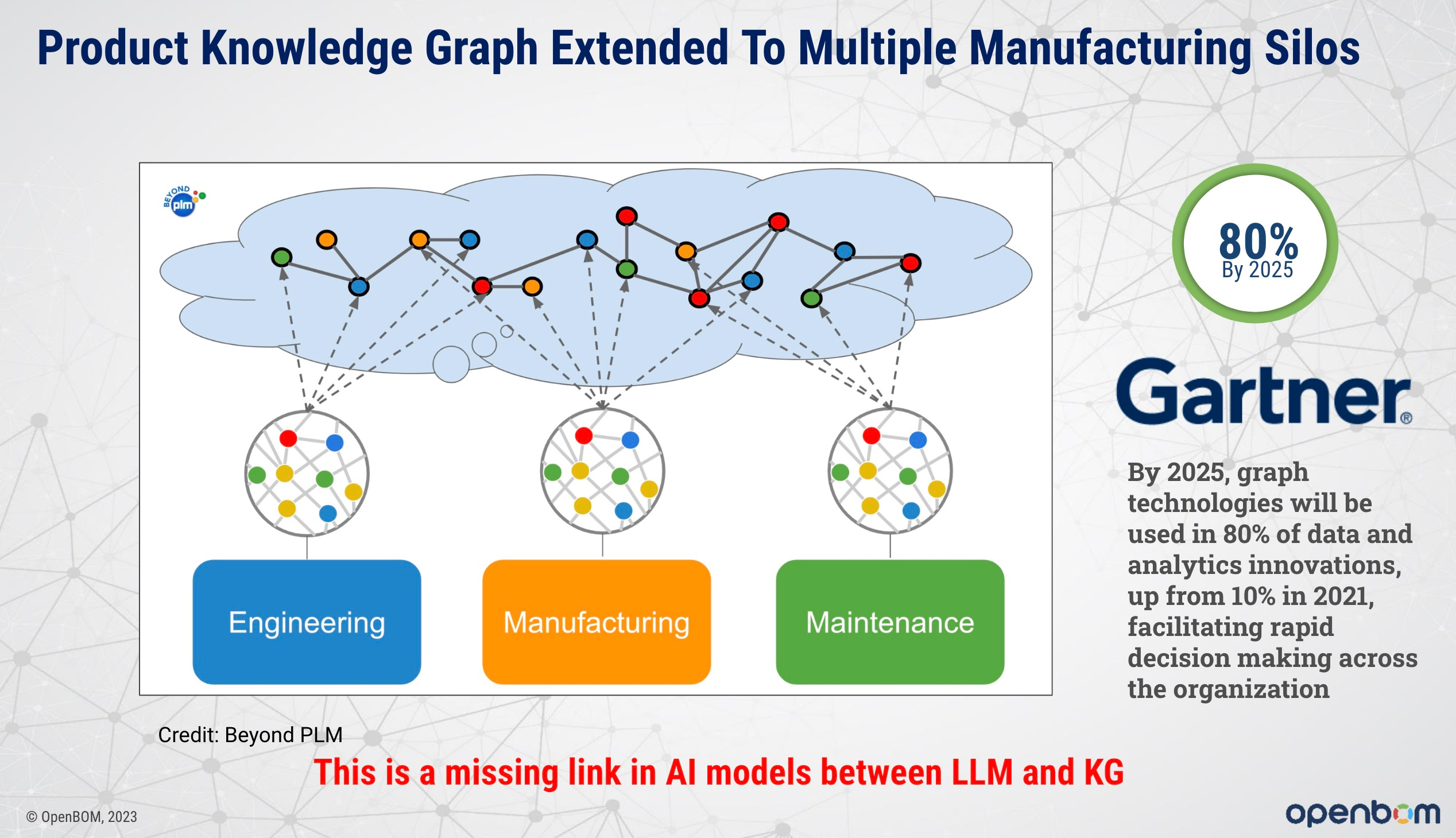 Product Knowledge Graph Extended To Multiple Manufacturing Silos

BEYOND plm

Engineering

Manufacturing

Maintenance

80%
By 2025

Gartner®

By 2025, graph technologies will be used in 80% of data and analytics innovations, up from 10% in 2021, facilitating rapid decision making across the organization

Credit: Beyond PLM

This is a missing link in AI models between LLM and KG

© OpenBOM, 2023

openbom